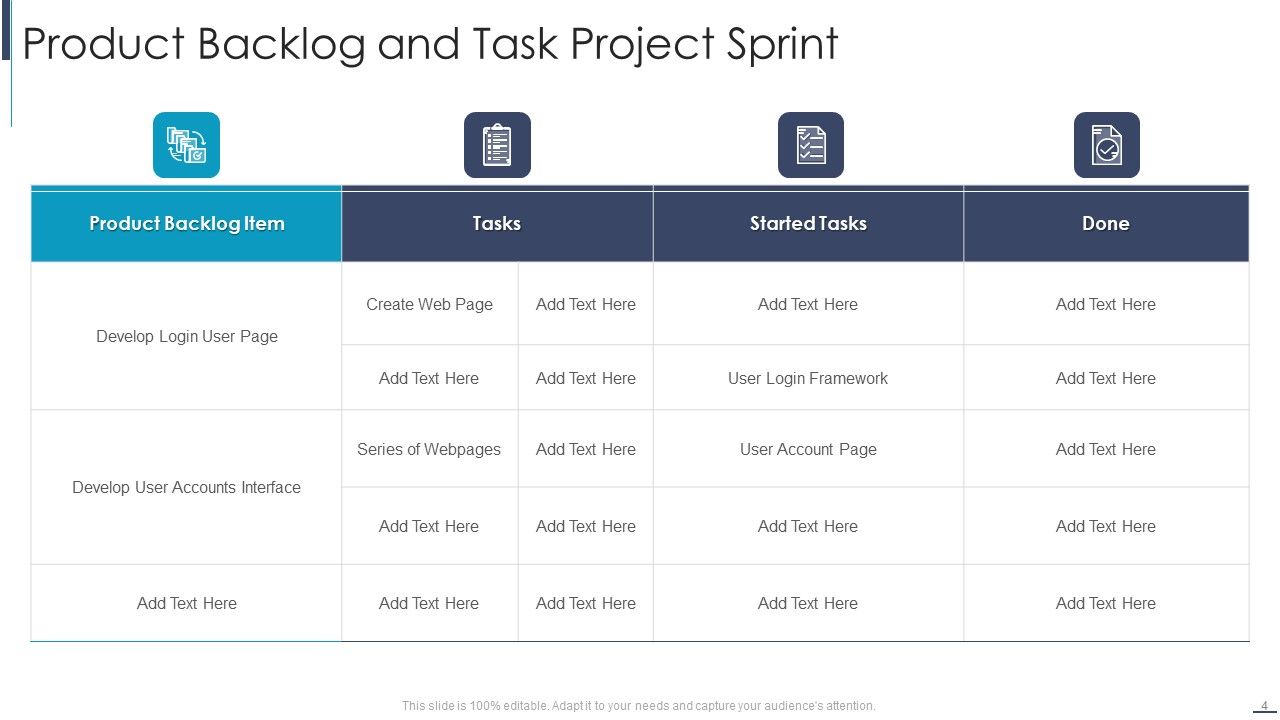 Product Backlog and Task Project Sprint

| Product Backlog Item | Tasks | | Started Tasks | Done |
|---|---|---|---|---|
| Develop Login User Page | Create Web Page | Add Text Here | Add Text Here | Add Text Here |
| | Add Text Here | Add Text Here | User Login Framework | Add Text Here |
| Develop User Accounts Interface | Series of Webpages | Add Text Here | User Account Page | Add Text Here |
| | Add Text Here | Add Text Here | Add Text Here | Add Text Here |
| Add Text Here | Add Text Here | Add Text Here | Add Text Here | Add Text Here |

This slide is 100% editable. Adapt it to your needs and capture your audience's attention.

4